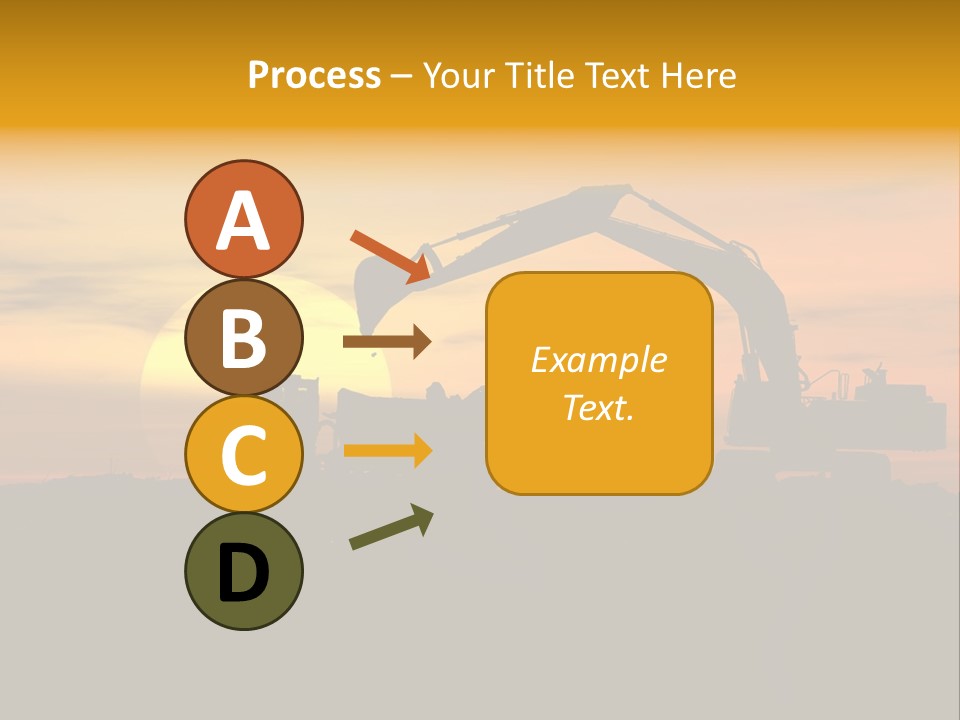 Process – Your Title Text Here

A

B

C

D

Example Text.